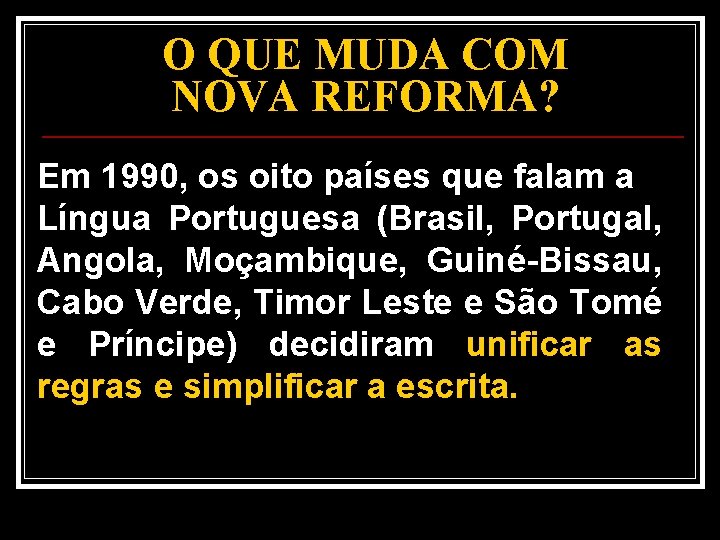 O QUE MUDA COM NOVA REFORMA?

Em 1990, os oito países que falam a Língua Portuguesa (Brasil, Portugal, Angola, Moçambique, Guiné-Bissau, Cabo Verde, Timor Leste e São Tomé e Príncipe) decidiram unificar as regras e simplificar a escrita.